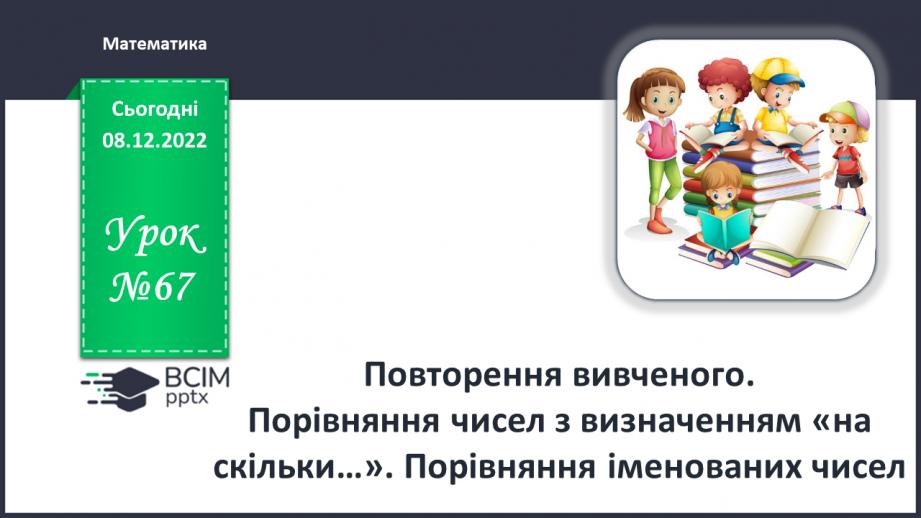 Математика

Сьогодні
08.12.2022

Урок
№67

ВСІМ
pptx

Повторення вивченого.
Порівняння чисел з визначенням «на скільки…». Порівняння іменованих чисел